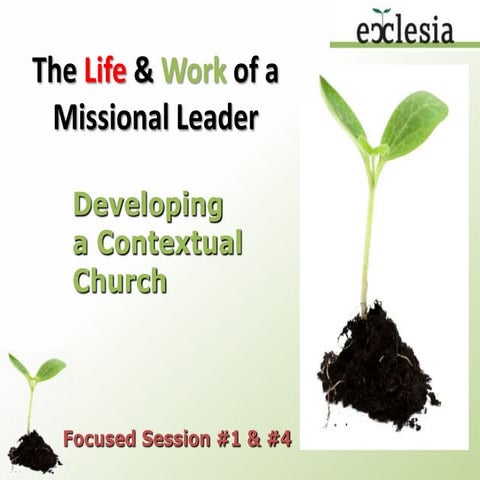 ecclesia

The Life & Work of a Missional Leader

Developing a Contextual Church

Focused Session #1 & #4